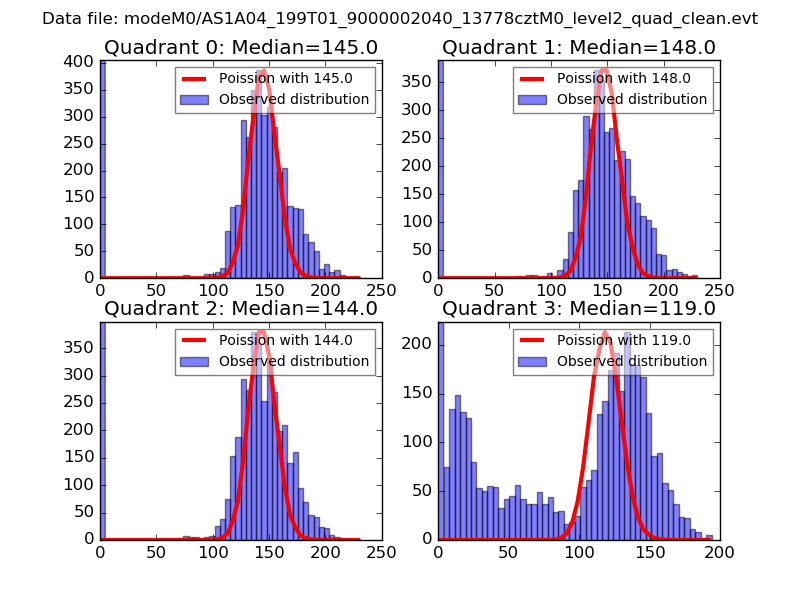 Data file: modeM0/AS1A04_199T01_9000002040_13778cztM0_level2_quad_clean.evt

Quadrant 0: Median=145.0

Poission with 145.0
Observed distribution

400
350
300
250
200
150
100
50
0

0 50 100 150 200 250

Quadrant 1: Median=148.0

Poission with 148.0
Observed distribution

350
300
250
200
150
100
50
0

0 50 100 150 200 250

Quadrant 2: Median=144.0

Poission with 144.0
Observed distribution

350
300
250
200
150
100
50
0

0 50 100 150 200 250

Quadrant 3: Median=119.0

Poission with 119.0
Observed distribution

200
150
100
50
0

0 50 100 150 200